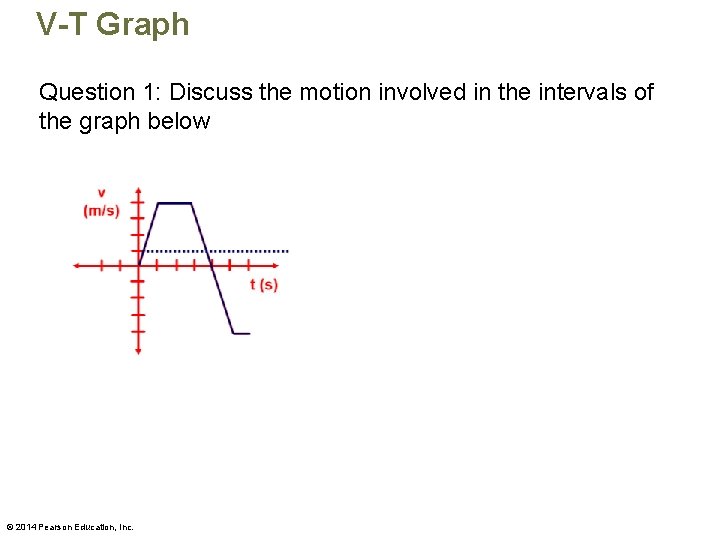 V-T Graph

Question 1: Discuss the motion involved in the intervals of the graph below

v
(m/s)

t (s)

© 2014 Pearson Education, Inc.